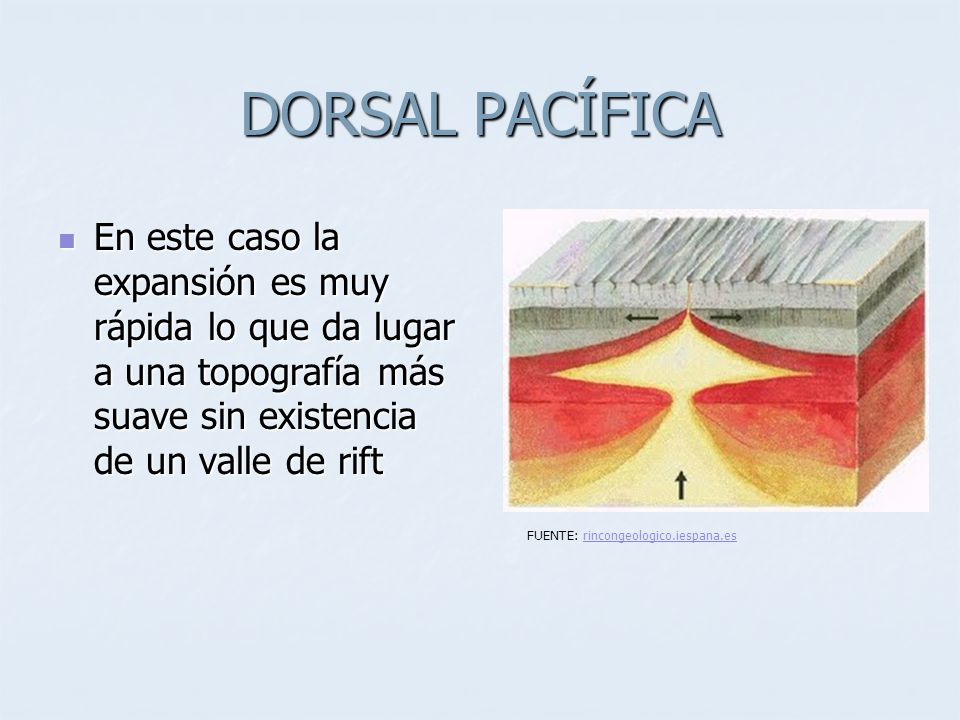 DORSAL PACÍFICA

En este caso la expansión es muy rápida lo que da lugar a una topografía más suave sin existencia de un valle de rift

FUENTE: rincongeologico.iespana.es